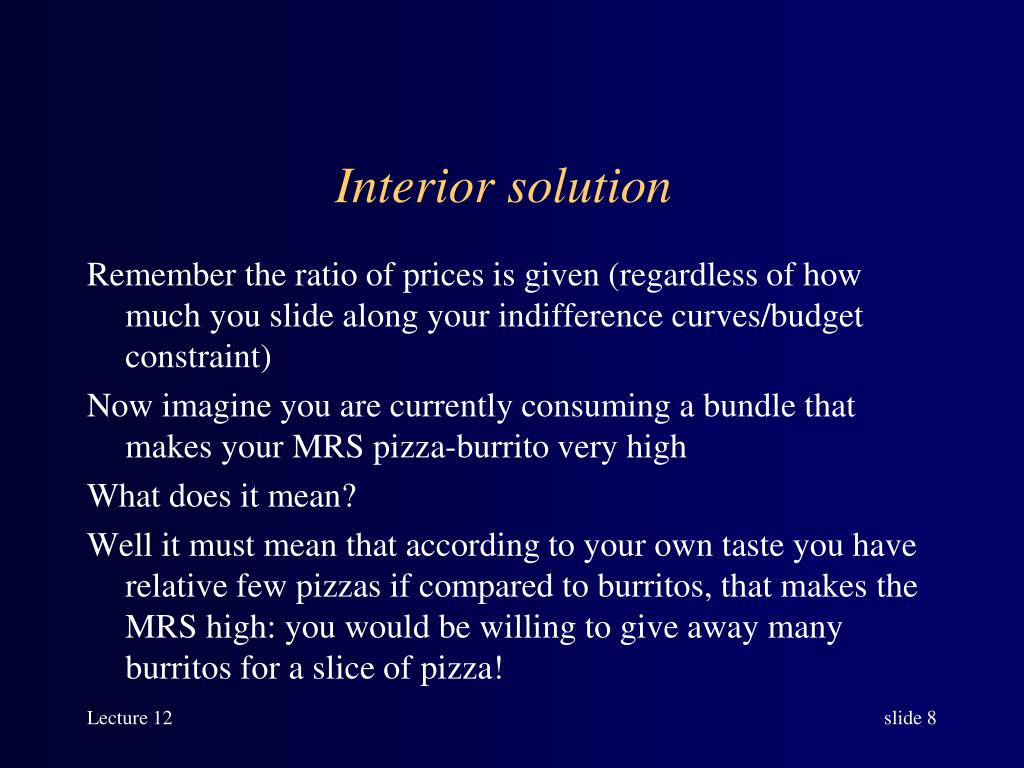 Interior solution

Remember the ratio of prices is given (regardless of how much you slide along your indifference curves/budget constraint)

Now imagine you are currently consuming a bundle that makes your MRS pizza-burrito very high

What does it mean?

Well it must mean that according to your own taste you have relative few pizzas if compared to burritos, that makes the MRS high: you would be willing to give away many burritos for a slice of pizza!

Lecture 12

slide 8